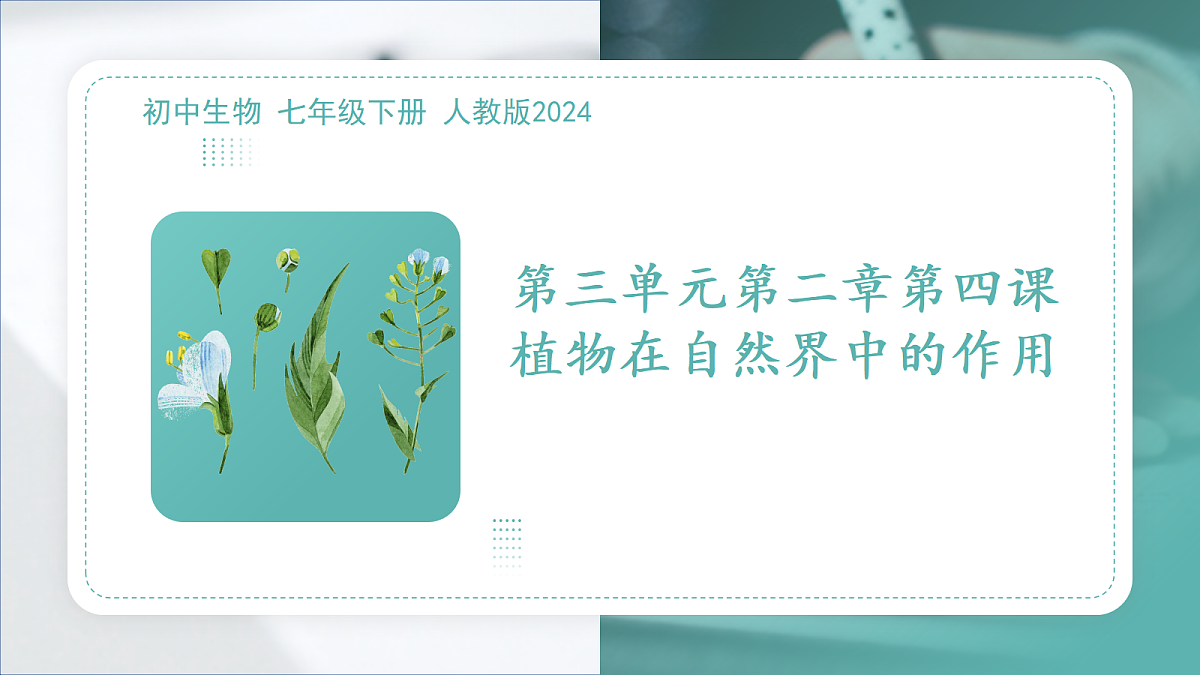 初中生物 七年级下册 人教版2024

第三单元第二章第四课
植物在自然界中的作用